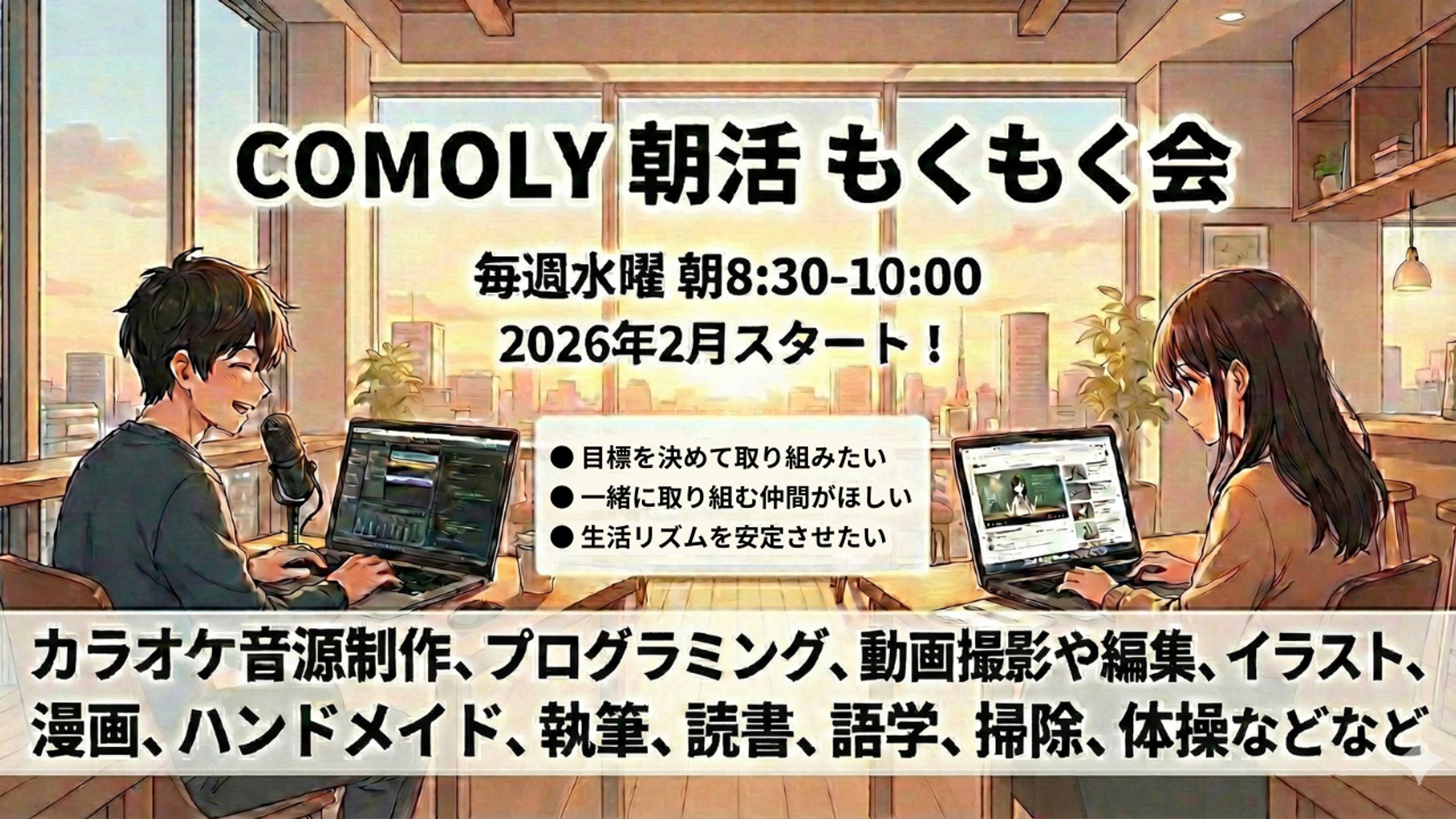 COMOLY 朝活 もくもく会

毎週水曜 朝8:30-10:00
2026年2月スタート！

● 目標を決めて取り組みたい
● 一緒に取り組む仲間がほしい
● 生活リズムを安定させたい

カラオケ音源制作、プログラミング、動画撮影や編集、イラスト、漫画、ハンドメイド、執筆、読書、語学、掃除、体操などなど